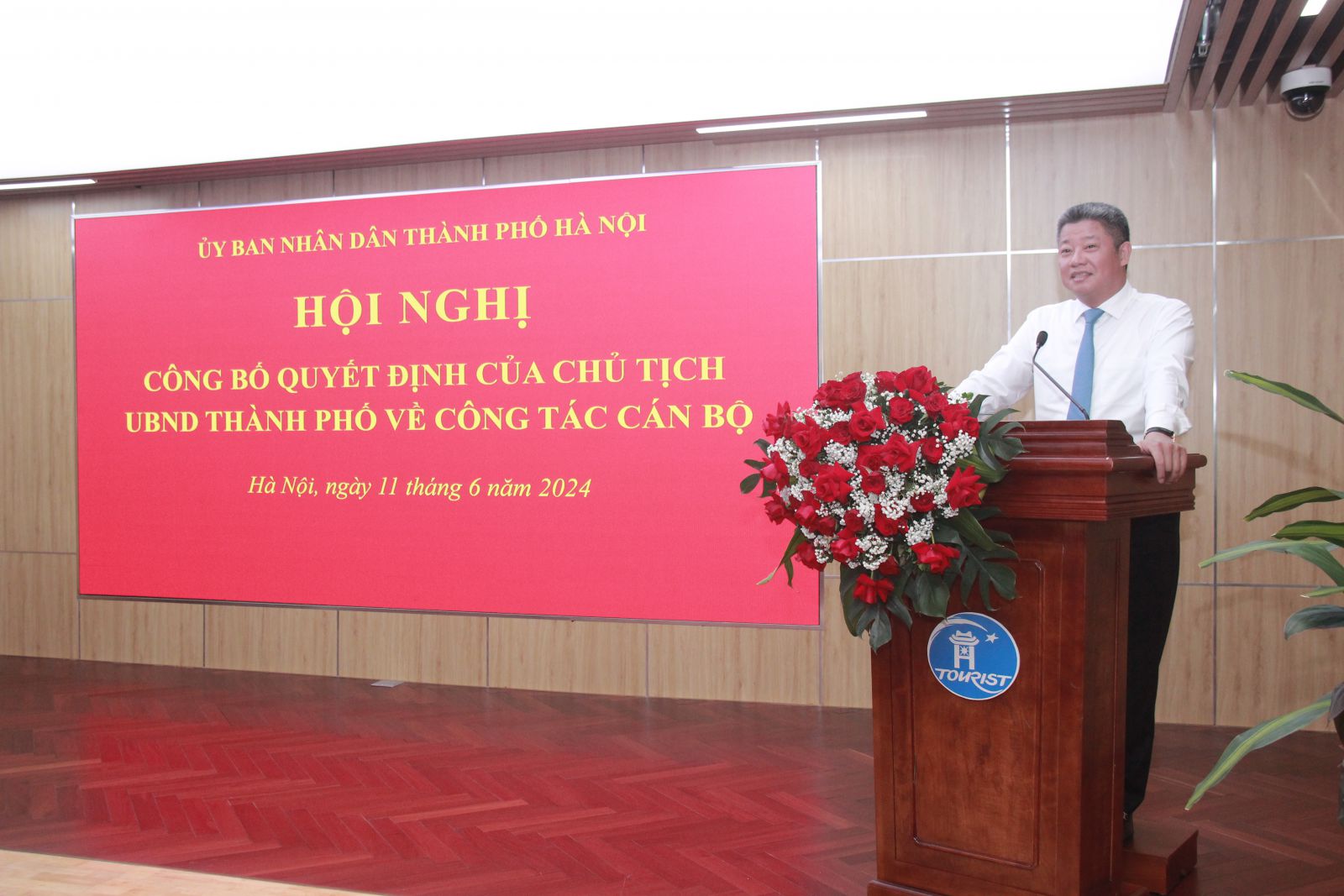 ỦY BAN NHÂN DÂN THÀNH PHỐ HÀ NỘI

HỘI NGHỊ

CÔNG BỐ QUYẾT ĐỊNH CỦA CHỦ TỊCH UBND THÀNH PHỐ VỀ CÔNG TÁC CÁN BỘ

Hà Nội, ngày 11 tháng 6 năm 2024

TOURIST